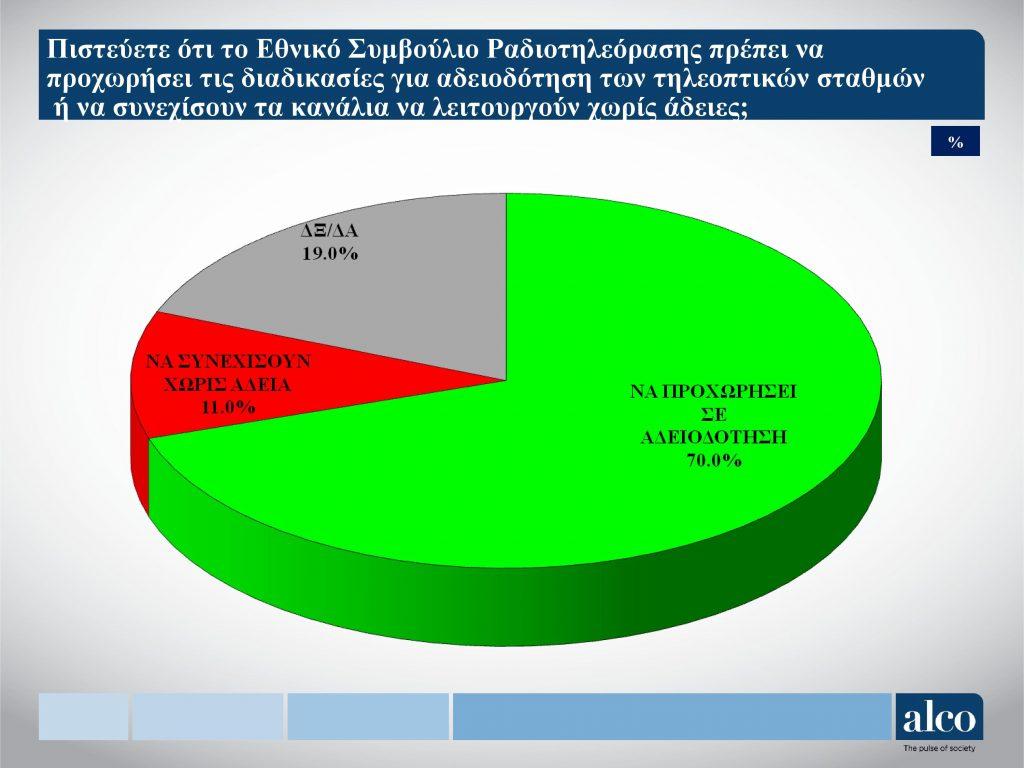 Πιστεύετε ότι το Εθνικό Συμβούλιο Ραδιοτηλεόρασης πρέπει να προχωρήσει τις διαδικασίες για αδειοδότηση των τηλεοπτικών σταθμών ή να συνεχίσουν τα κανάλια να λειτουργούν χωρίς άδειες;

%

ΔΞ/ΔΑ
19.0%

ΝΑ ΣΥΝΕΧΙΣΟΥΝ ΧΩΡΙΣ ΑΔΕΙΑ
11.0%

ΝΑ ΠΡΟΧΩΡΗΣΕΙ ΣΕ ΑΔΕΙΟΔΟΤΗΣΗ
70.0%

alco
The pulse of society